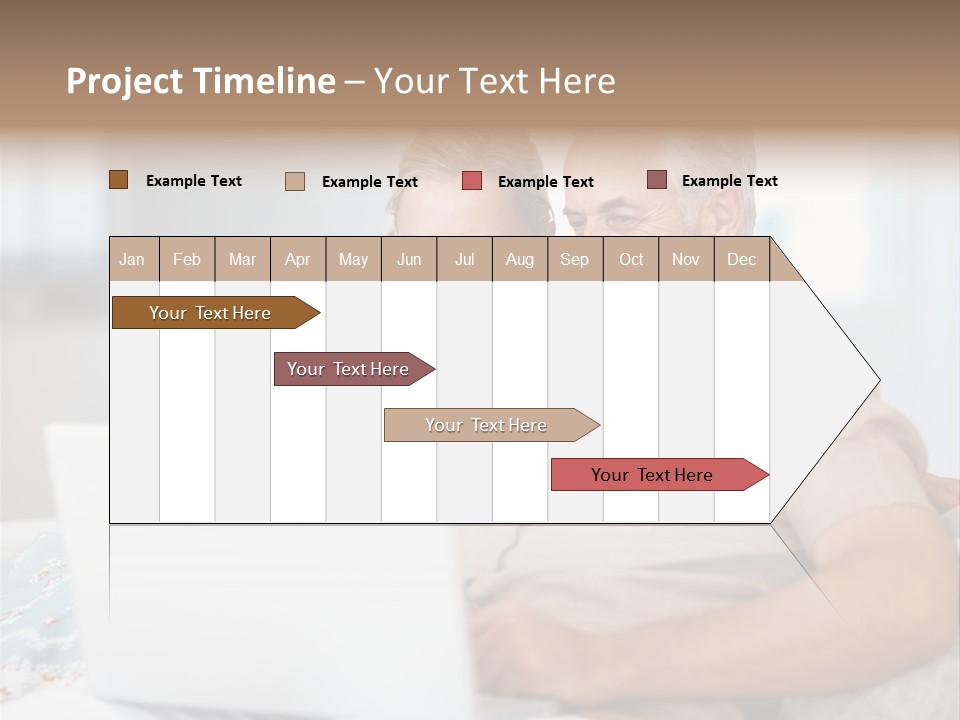 Project Timeline – Your Text Here

Example Text
Example Text
Example Text
Example Text

| Jan | Feb | Mar | Apr | May | Jun | Jul | Aug | Sep | Oct | Nov | Dec |
|---|---|---|---|---|---|---|---|---|---|---|---|

Your Text Here

Your Text Here

Your Text Here

Your Text Here